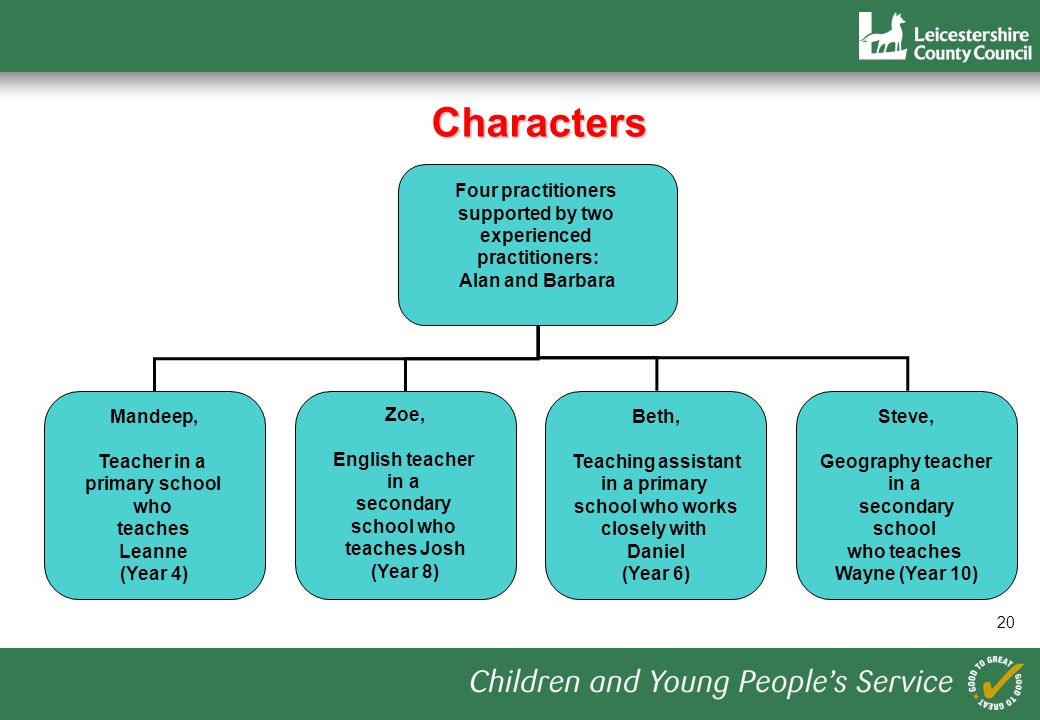 Leicestershire County Council

Characters

Four practitioners supported by two experienced practitioners: Alan and Barbara

Mandeep,

Teacher in a primary school who teaches Leanne (Year 4)

Zoe,

English teacher in a secondary school who teaches Josh (Year 8)

Beth,

Teaching assistant in a primary school who works closely with Daniel (Year 6)

Steve,

Geography teacher in a secondary school who teaches Wayne (Year 10)

20

Children and Young People's Service

GOOD TO GREAT GOOD TO GREAT